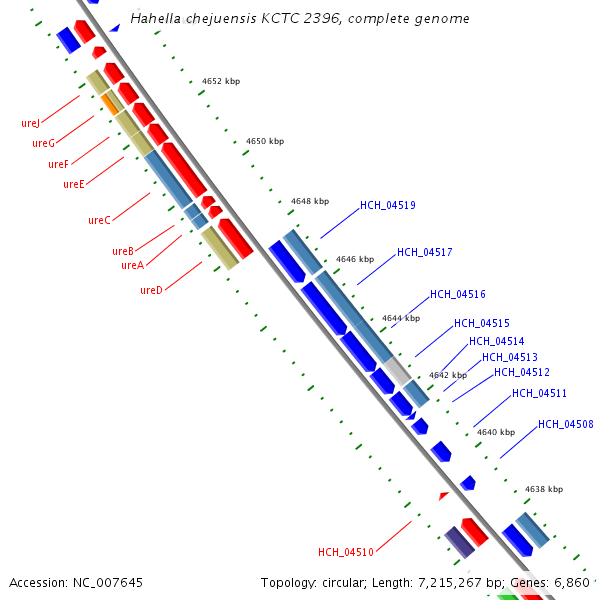 Hahella chejuensis KCTC 2396, complete genome

4652 kbp

4650 kbp

4648 kbp

4646 kbp

4644 kbp

4642 kbp

4640 kbp

4638 kbp

ureJ
ureG
ureF
ureE
ureC
ureB
ureA
ureD

HCH_04519
HCH_04517
HCH_04516
HCH_04515
HCH_04514
HCH_04513
HCH_04512
HCH_04511
HCH_04508

HCH_04510

Accession: NC_007645

Topology: circular; Length: 7,215,267 bp; Genes: 6,860